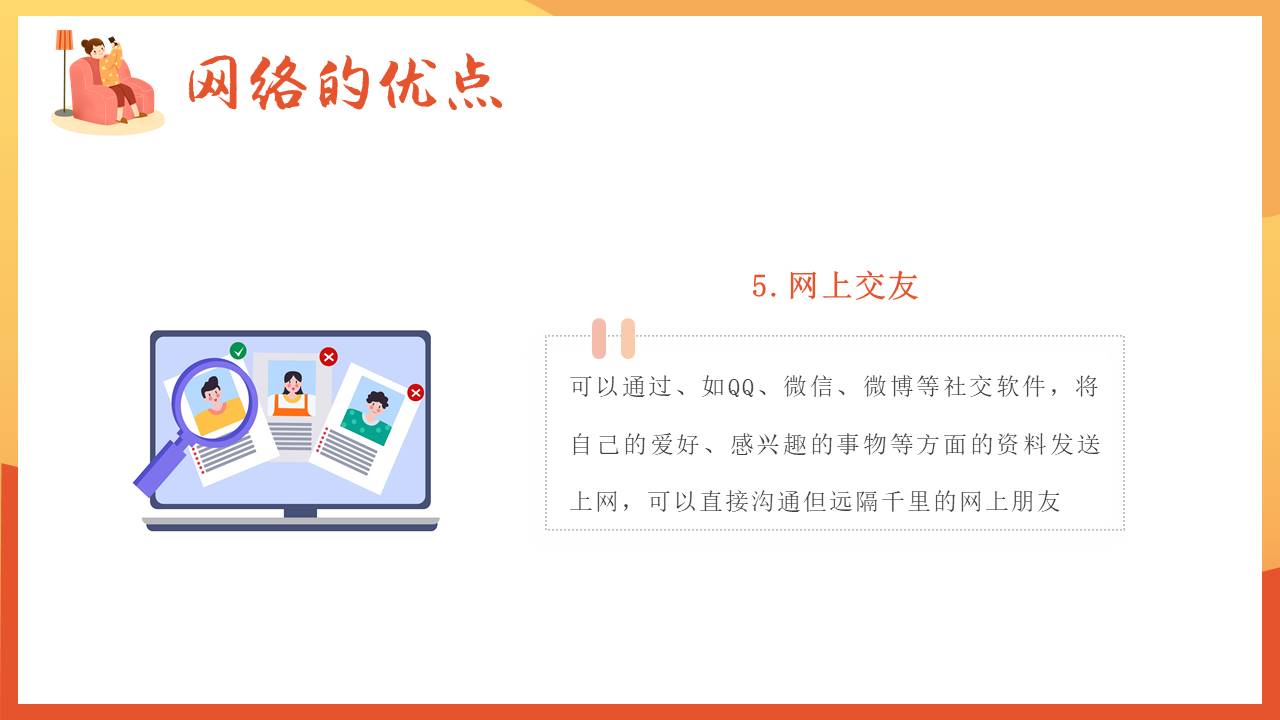 网络的优点

5.网上交友

可以通过、如QQ、微信、微博等社交软件，将自己的爱好、感兴趣的事物等方面的资料发送上网，可以直接沟通但远隔千里的网上朋友